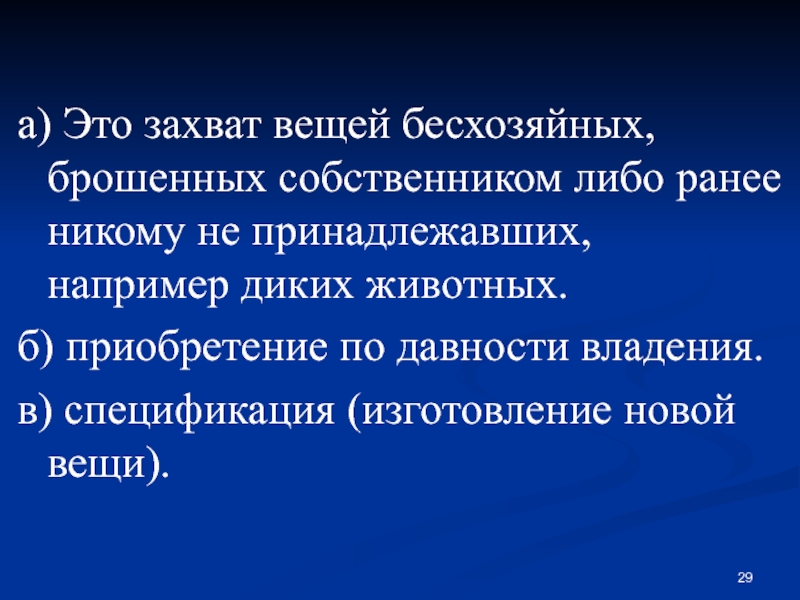 а) Это захват вещей бесхозяйных, брошенных собственником либо ранее никому не принадлежавших, например диких животных.

б) приобретение по давности владения.

в) спецификация (изготовление новой вещи).

29